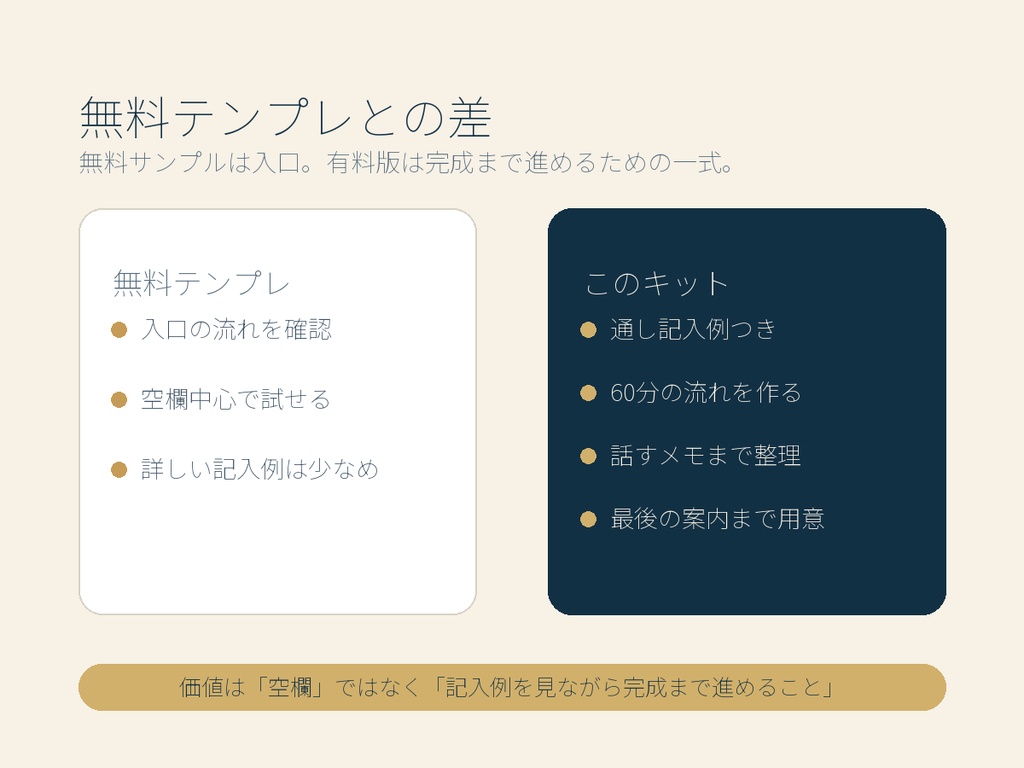 無料テンプレとの差

無料サンプルは入口。有料版は完成まで進めるための一式。

無料テンプレ

入口の流れを確認

空欄中心で試せる

詳しい記入例は少なめ

このキット

通し記入例つき

60分の流れを作る

話すメモまで整理

最後の案内まで用意

価値は「空欄」ではなく「記入例を見ながら完成まで進めること」